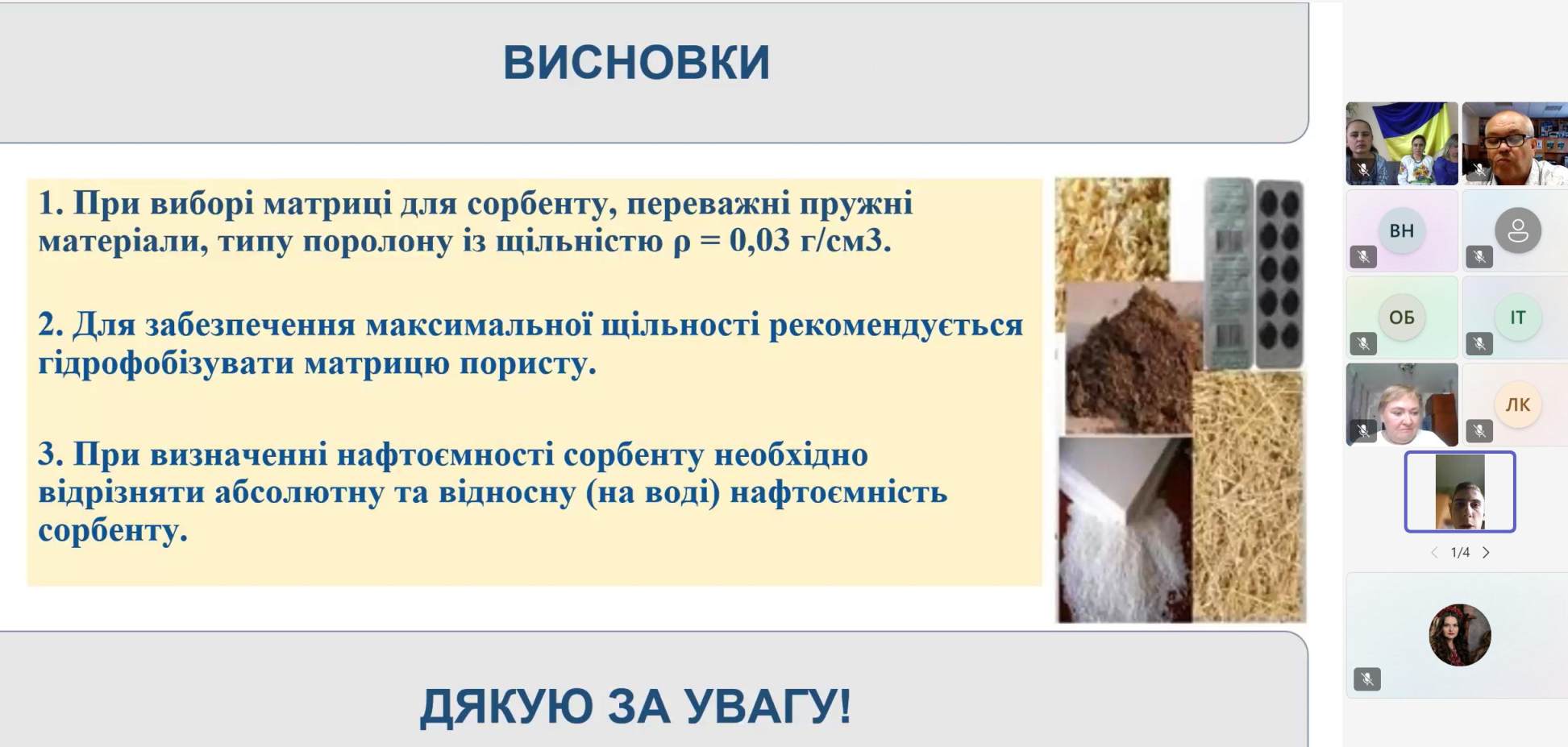 ВИСНОВКИ

1. При виборі матриці для сорбенту, переважні пружні матеріали, типу поролону із щільністю ρ = 0,03 г/см3.

2. Для забезпечення максимальної щільності рекомендується гідрофобізувати матрицю пористу.

3. При визначенні нафтоємності сорбенту необхідно відрізняти абсолютну та відносну (на воді) нафтоємність сорбенту.

ДЯКУЮ ЗА УВАГУ!

ВН

ОБ

ІТ

ЛК

1/4